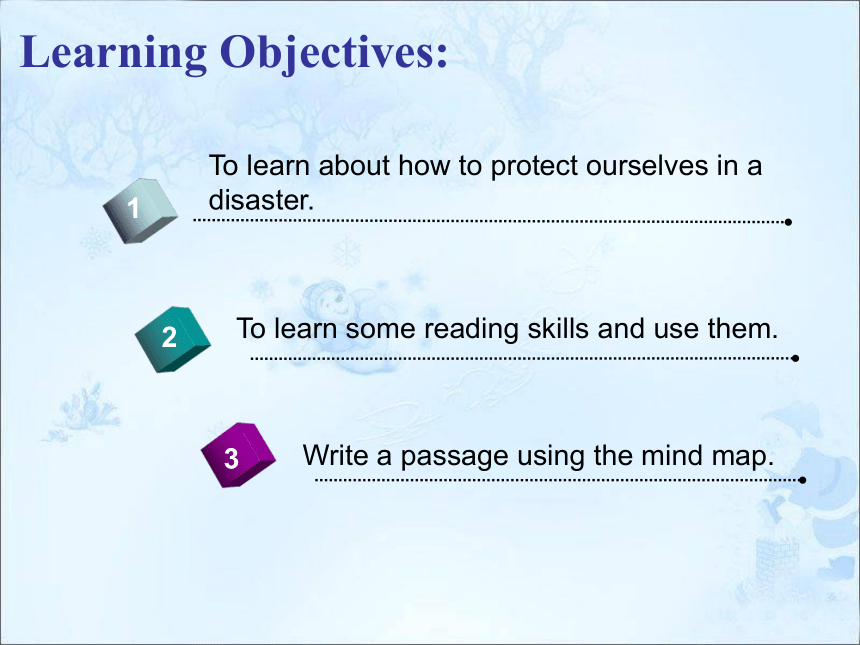 Learning Objectives:

1

To learn about how to protect ourselves in a disaster.

2

To learn some reading skills and use them.

3

Write a passage using the mind map.